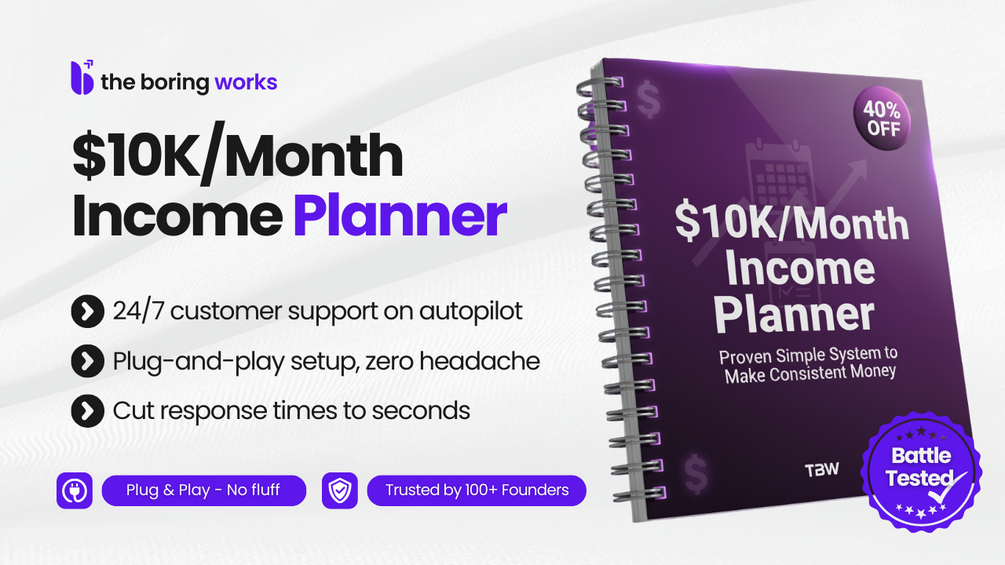 the boring works

$10K/Month Income Planner

24/7 customer support on autopilot

Plug-and-play setup, zero headache

Cut response times to seconds

Plug & Play - No fluff

Trusted by 100+ Founders

40% OFF

$10K/Month Income Planner

Proven Simple System to Make Consistent Money

TBW

Battle Tested